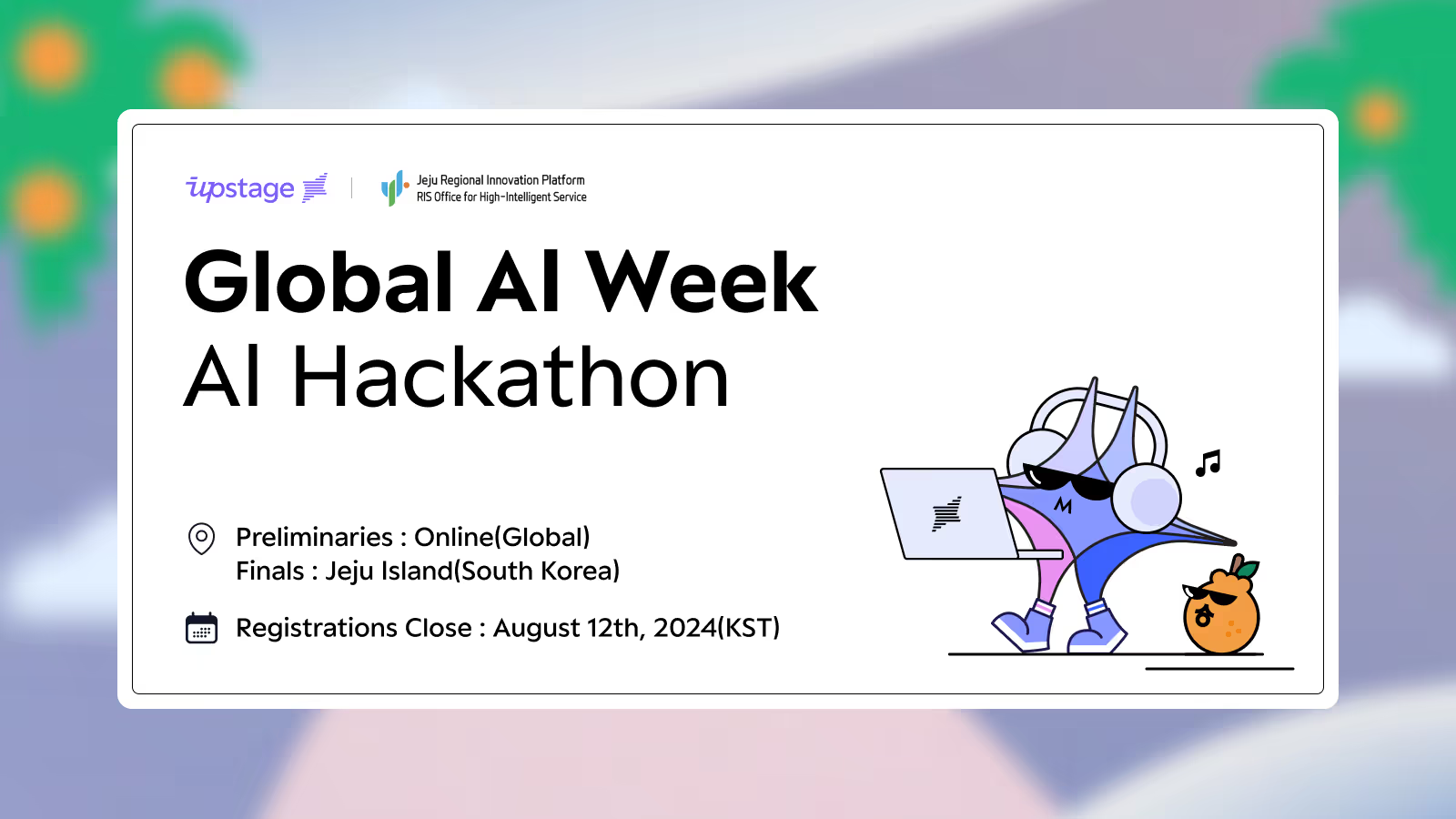 upstage

Jeju Regional Innovation Platform
RIS Office for High-Intelligent Service

Global AI Week
AI Hackathon

Preliminaries : Online(Global)
Finals : Jeju Island(South Korea)

Registrations Close : August 12th, 2024(KST)